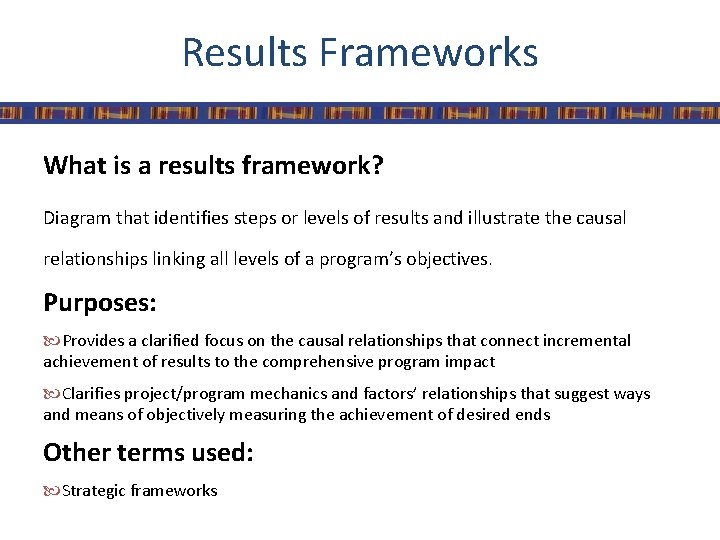 Results Frameworks

What is a results framework?

Diagram that identifies steps or levels of results and illustrate the causal relationships linking all levels of a program's objectives.

Purposes:

Provides a clarified focus on the causal relationships that connect incremental achievement of results to the comprehensive program impact

Clarifies project/program mechanics and factors' relationships that suggest ways and means of objectively measuring the achievement of desired ends

Other terms used:

Strategic frameworks